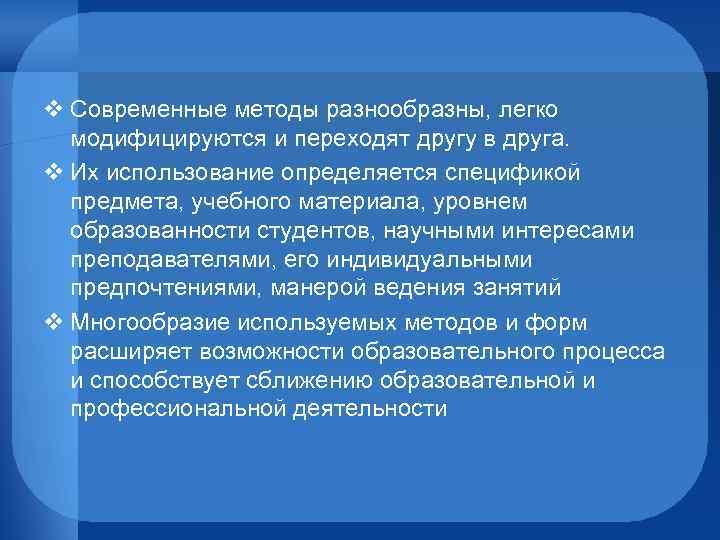 ❖ Современные методы разнообразны, легко модифицируются и переходят другу в друга.

❖ Их использование определяется спецификой предмета, учебного материала, уровнем образованности студентов, научными интересами преподавателями, его индивидуальными предпочтениями, манерой ведения занятий

❖ Многообразие используемых методов и форм расширяет возможности образовательного процесса и способствует сближению образовательной и профессиональной деятельности